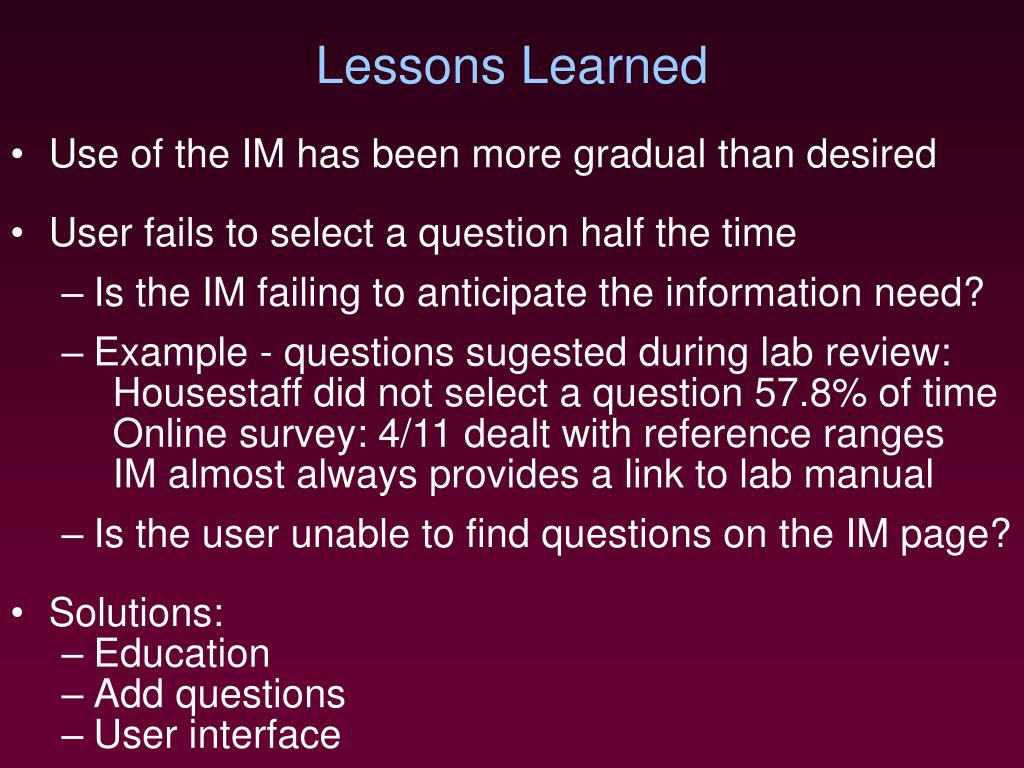 Lessons Learned

• Use of the IM has been more gradual than desired

• User fails to select a question half the time
– Is the IM failing to anticipate the information need?
– Example - questions sugested during lab review:
Housestaff did not select a question 57.8% of time
Online survey: 4/11 dealt with reference ranges
IM almost always provides a link to lab manual
– Is the user unable to find questions on the IM page?

• Solutions:
– Education
– Add questions
– User interface